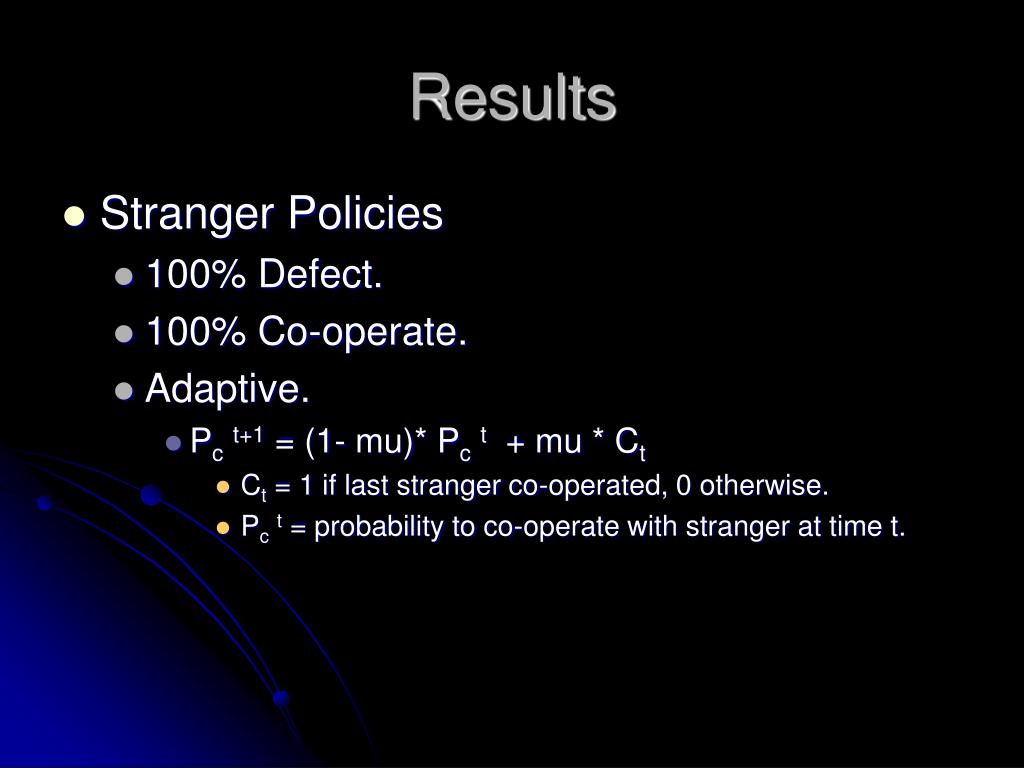 Results

Stranger Policies

100% Defect.

100% Co-operate.

Adaptive.

$P_c^{t+1} = (1- mu)* P_c^{t} + mu * C_t$

$C_t$ = 1 if last stranger co-operated, 0 otherwise.

$P_c^{t}$ = probability to co-operate with stranger at time t.